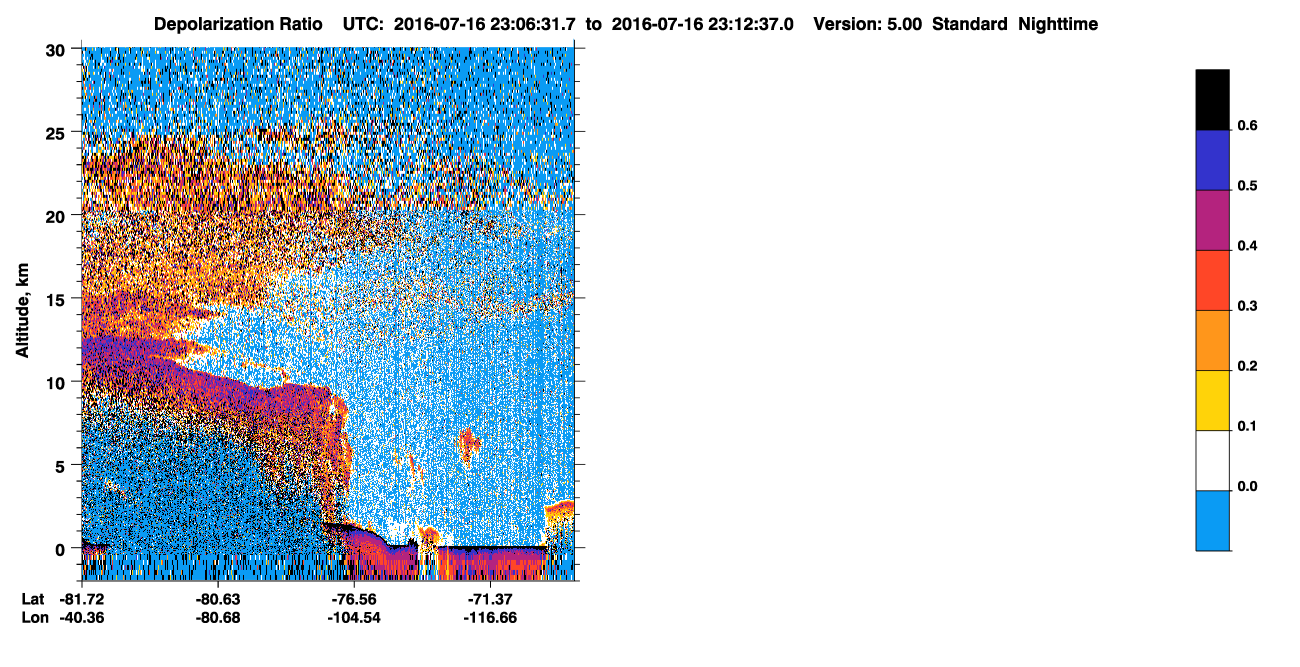 Depolarization Ratio UTC: 2016-07-16 23:06:31.7 to 2016-07-16 23:12:37.0 Version: 5.00 Standard Nighttime

Altitude, km

30
25
20
15
10
5
0

Lat -81.72 -80.63 -76.56 -71.37
Lon -40.36 -80.68 -104.54 -116.66

0.6
0.5
0.4
0.3
0.2
0.1
0.0